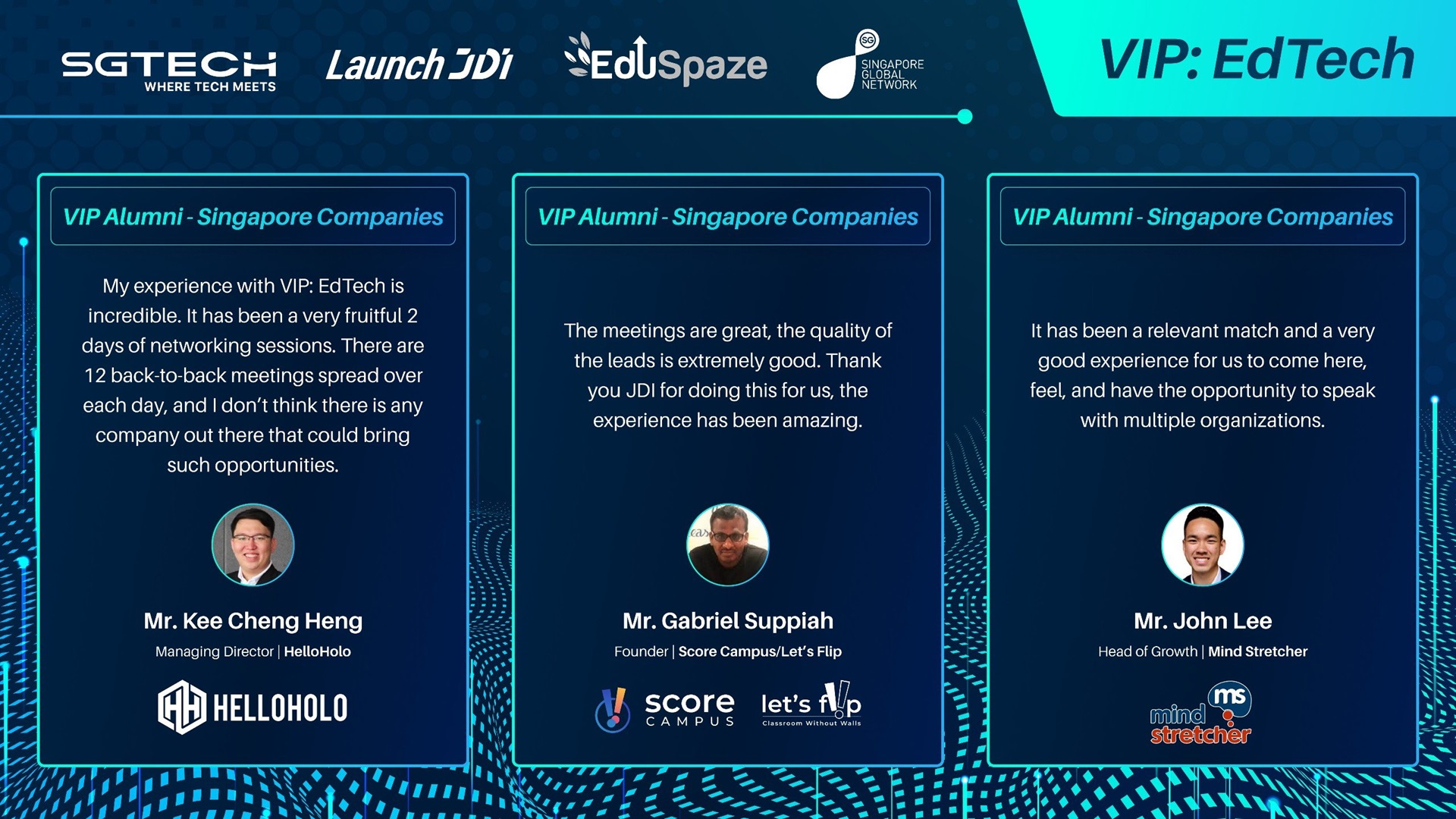 SGTECH
WHERE TECH MEETS

Launch JDi

EduSpaze

SG
SINGAPORE GLOBAL NETWORK

VIP: EdTech

VIP Alumni - Singapore Companies

My experience with VIP: EdTech is incredible. It has been a very fruitful 2 days of networking sessions. There are 12 back-to-back meetings spread over each day, and I don't think there is any company out there that could bring such opportunities.

Mr. Kee Cheng Heng
Managing Director | HelloHolo

HELLOHOLO

VIP Alumni - Singapore Companies

The meetings are great, the quality of the leads is extremely good. Thank you JDI for doing this for us, the experience has been amazing.

Mr. Gabriel Suppiah
Founder | Score Campus/Let's Flip

score CAMPUS

let's flip
Classroom Without Walls

VIP Alumni - Singapore Companies

It has been a relevant match and a very good experience for us to come here, feel, and have the opportunity to speak with multiple organizations.

Mr. John Lee
Head of Growth | Mind Stretcher

ms
mind stretcher